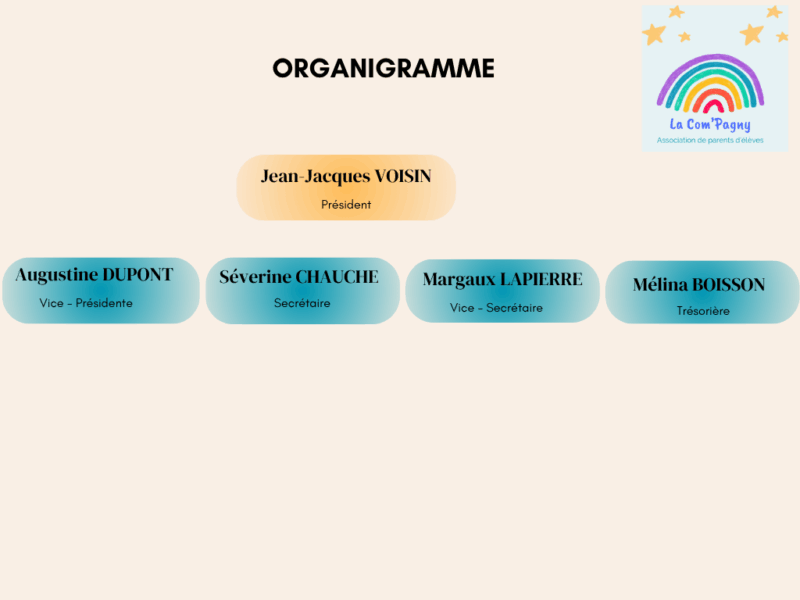 ORGANIGRAMME

La Com'Pagny
Association de parents d'élèves

Jean-Jacques VOISIN
Président

Augustine DUPONT
Vice - Présidente

Séverine CHAUCHE
Secrétaire

Margaux LAPIERRE
Vice - Secrétaire

Mélina BOISSON
Trésorière